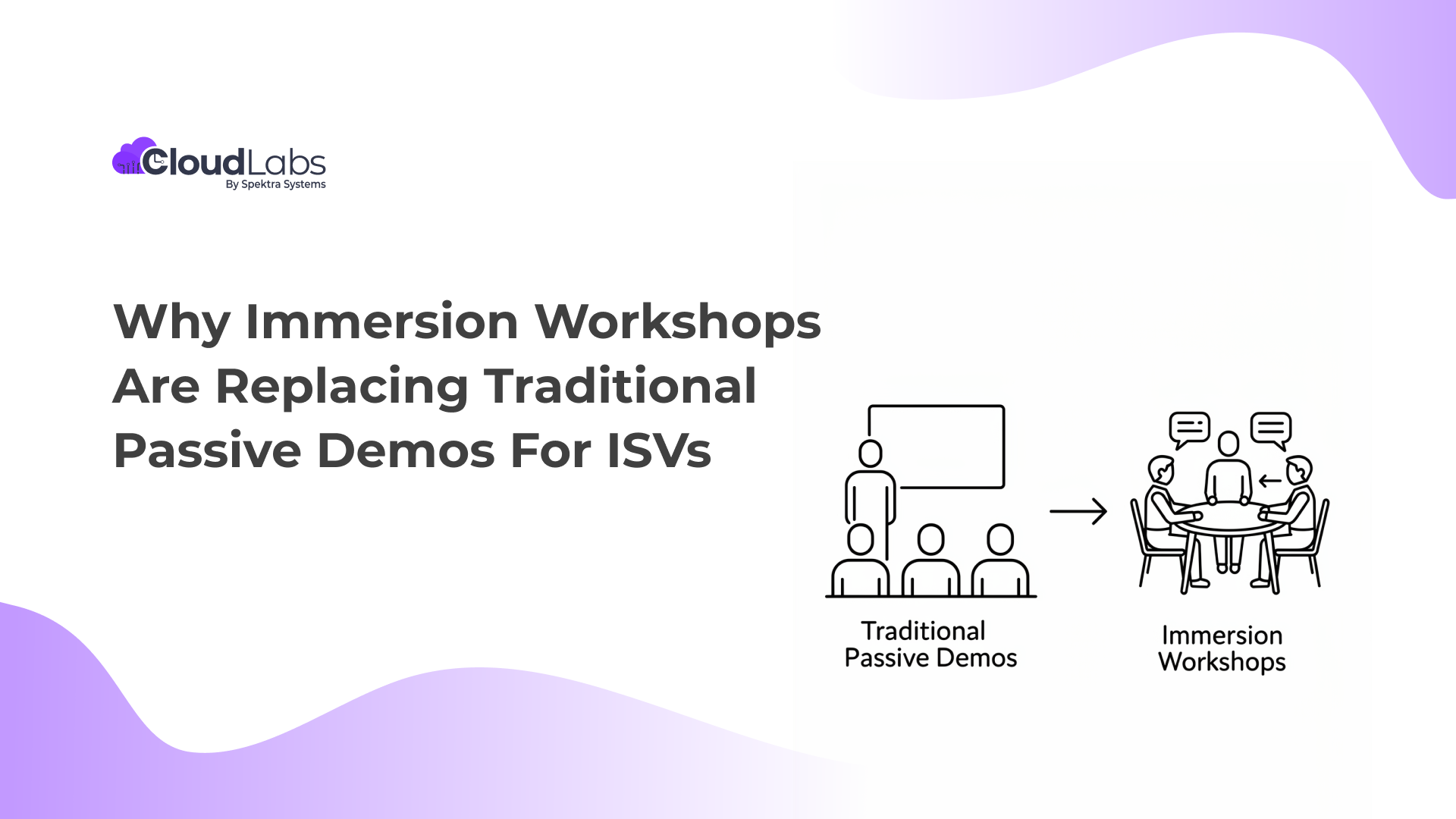 CloudLabs
By Spektra Systems

Why Immersion Workshops Are Replacing Traditional Passive Demos For ISVs

Traditional Passive Demos

Immersion Workshops